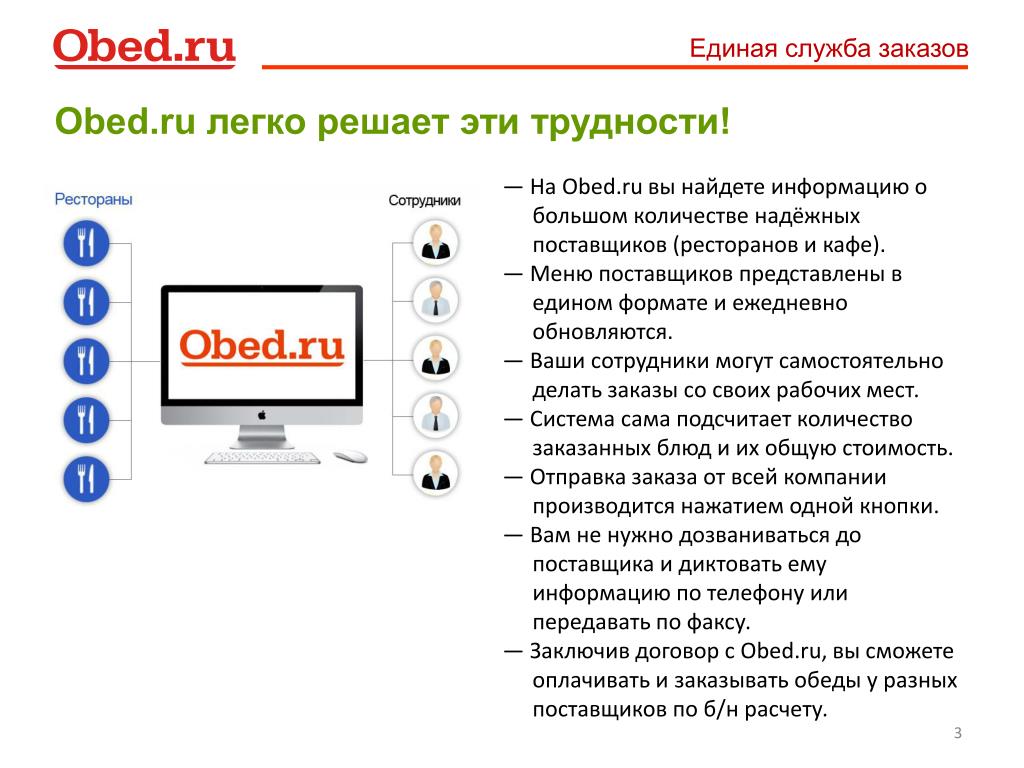 Obed.ru

Единая служба заказов

Obed.ru легко решает эти трудности!

Рестораны

Сотрудники

Obed.ru

— На Obed.ru вы найдете информацию о большом количестве надёжных поставщиков (ресторанов и кафе).

— Меню поставщиков представлены в едином формате и ежедневно обновляются.

— Ваши сотрудники могут самостоятельно делать заказы со своих рабочих мест.

— Система сама подсчитает количество заказанных блюд и их общую стоимость.

— Отправка заказа от всей компании производится нажатием одной кнопки.

— Вам не нужно дозваниваться до поставщика и диктовать ему информацию по телефону или передавать по факсу.

— Заключив договор с Obed.ru, вы сможете оплачивать и заказывать обеды у разных поставщиков по б/н расчету.

3